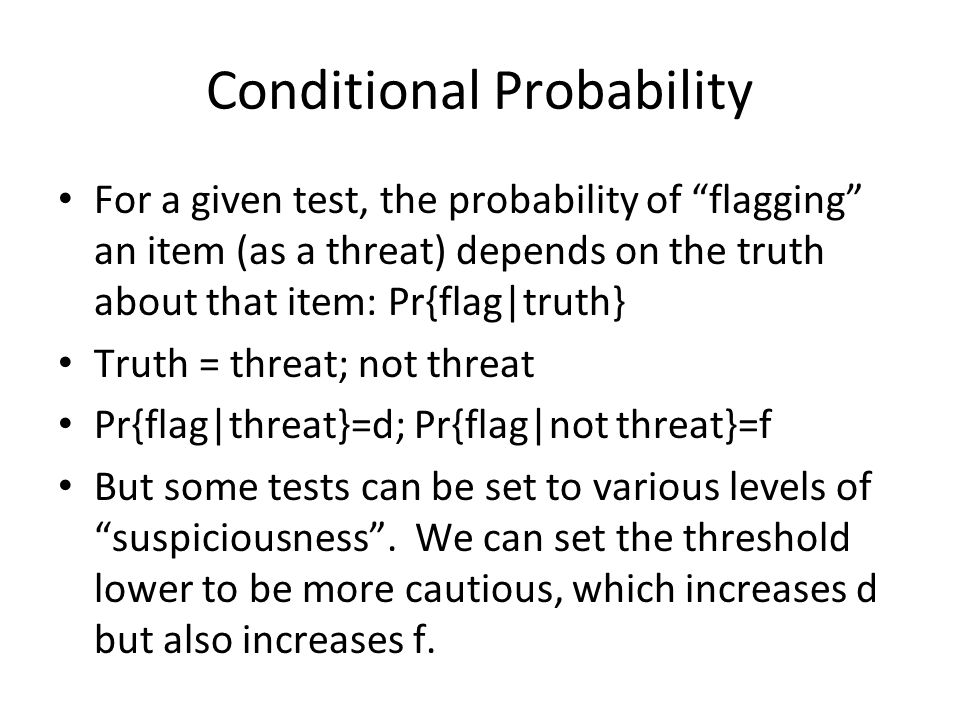 Conditional Probability

• For a given test, the probability of “flagging” an item (as a threat) depends on the truth about that item: Pr{flag|truth}

• Truth = threat; not threat

• Pr{flag|threat}=d; Pr{flag|not threat}=f

• But some tests can be set to various levels of “suspiciousness”. We can set the threshold lower to be more cautious, which increases d but also increases f.